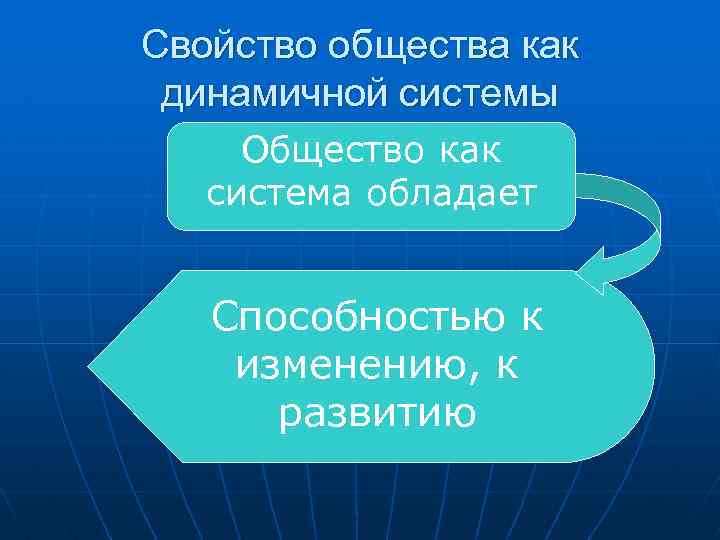 Свойство общества как динамичной системы

Общество как система обладает

Способностью к изменению, к развитию